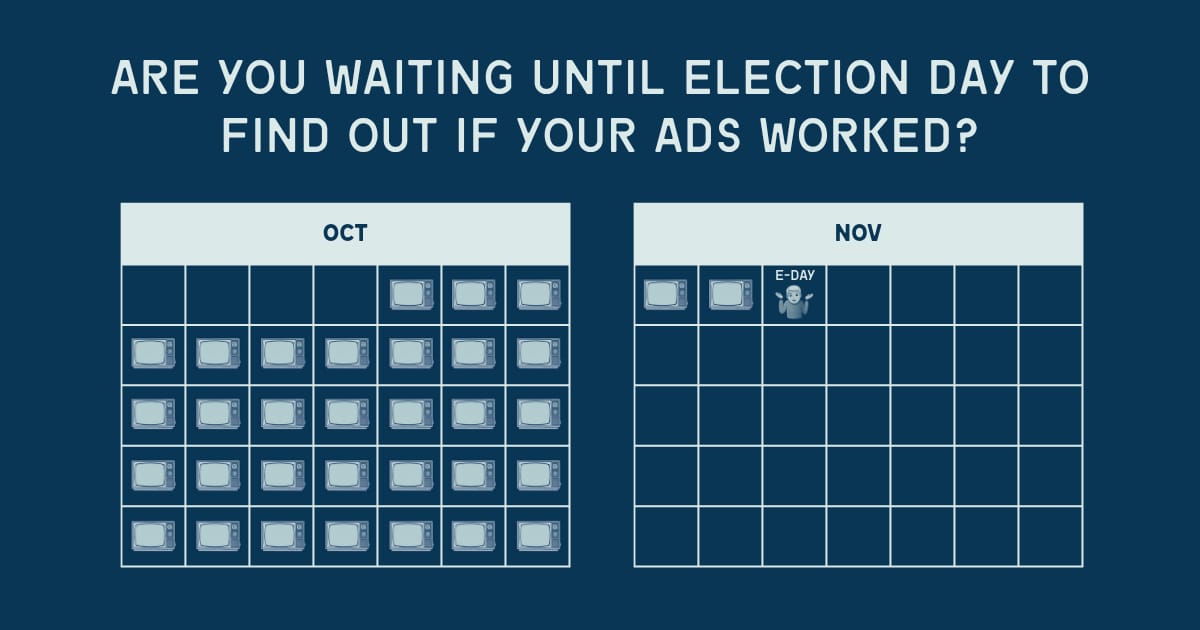 ARE YOU WAITING UNTIL ELECTION DAY TO FIND OUT IF YOUR ADS WORKED?

OCT

NOV

E-DAY